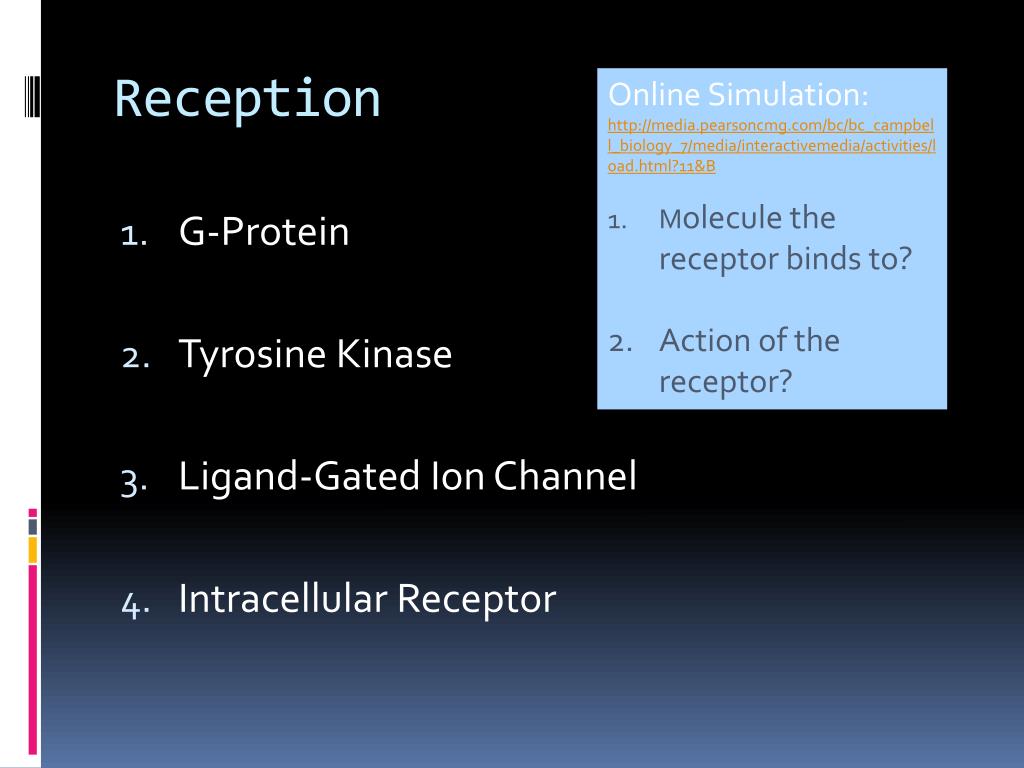 Reception

1. G-Protein

2. Tyrosine Kinase

3. Ligand-Gated Ion Channel

4. Intracellular Receptor

Online Simulation:
http://media.pearsoncmg.com/bc/bc_campbell_biology_7/media/interactivemedia/activities/load.html?11&B

1. Molecule the receptor binds to?

2. Action of the receptor?